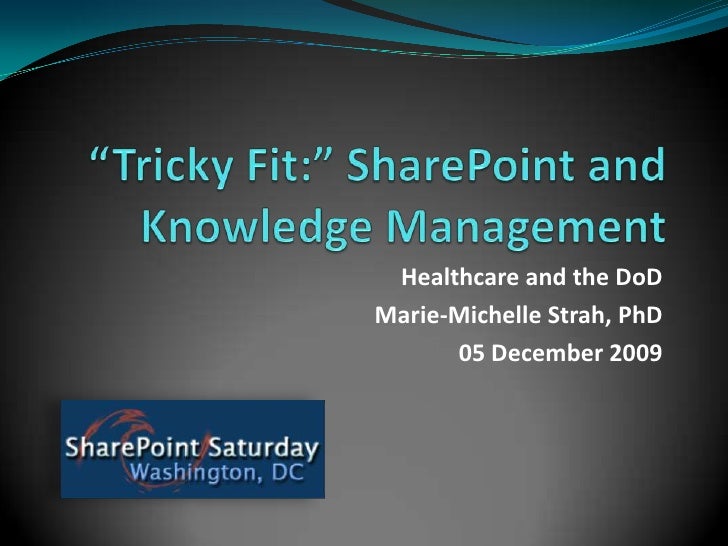 “Tricky Fit:” SharePoint and Knowledge Management

Healthcare and the DoD

Marie-Michelle Strah, PhD

05 December 2009

SharePoint Saturday
Washington, DC